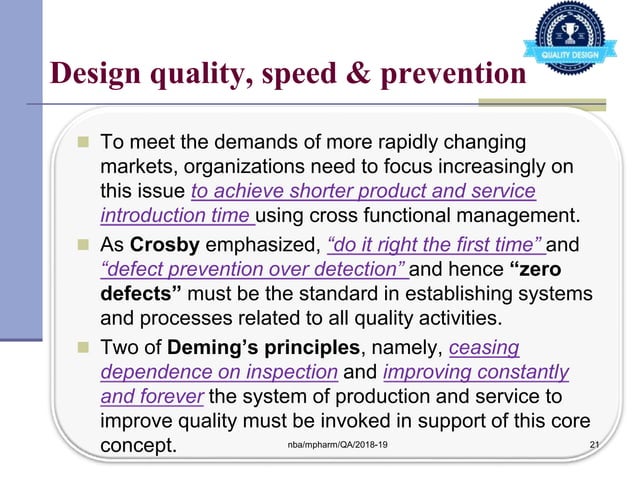 QUALITY DESIGN

Design quality, speed & prevention

To meet the demands of more rapidly changing markets, organizations need to focus increasingly on this issue to achieve shorter product and service introduction time using cross functional management.

As Crosby emphasized, “do it right the first time” and “defect prevention over detection” and hence “zero defects” must be the standard in establishing systems and processes related to all quality activities.

Two of Deming’s principles, namely, ceasing dependence on inspection and improving constantly and forever the system of production and service to improve quality must be invoked in support of this core concept.

nba/mpharm/QA/2018-19

21